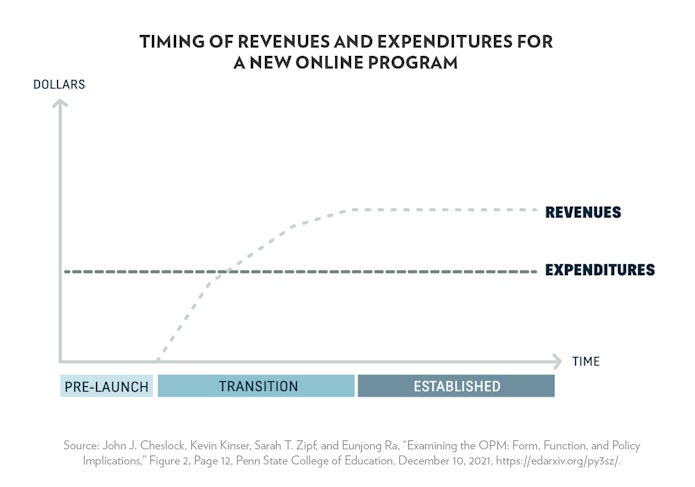 TIMING OF REVENUES AND EXPENDITURES FOR A NEW ONLINE PROGRAM

DOLLARS

REVENUES

EXPENDITURES

TIME

PRE-LAUNCH

TRANSITION

ESTABLISHED

Source: John J. Cheslock, Kevin Kinser, Sarah T. Zipf, and Eunjong Ra, "Examining the OPM: Form, Function, and Policy Implications," Figure 2, Page 12, Penn State College of Education, December 10, 2021, https://edarxiv.org/py3sz/.